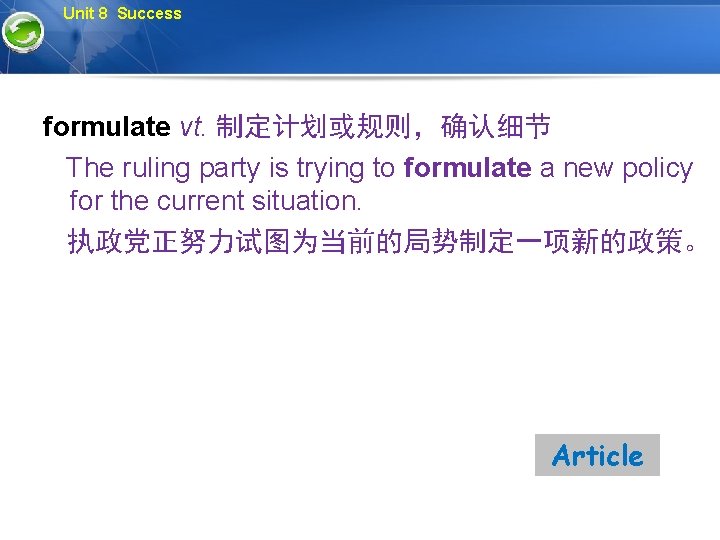 Unit 8 Success

formulate vt. 制定计划或规则，确认细节

The ruling party is trying to formulate a new policy for the current situation.

执政党正努力试图为当前的局势制定一项新的政策。

Article